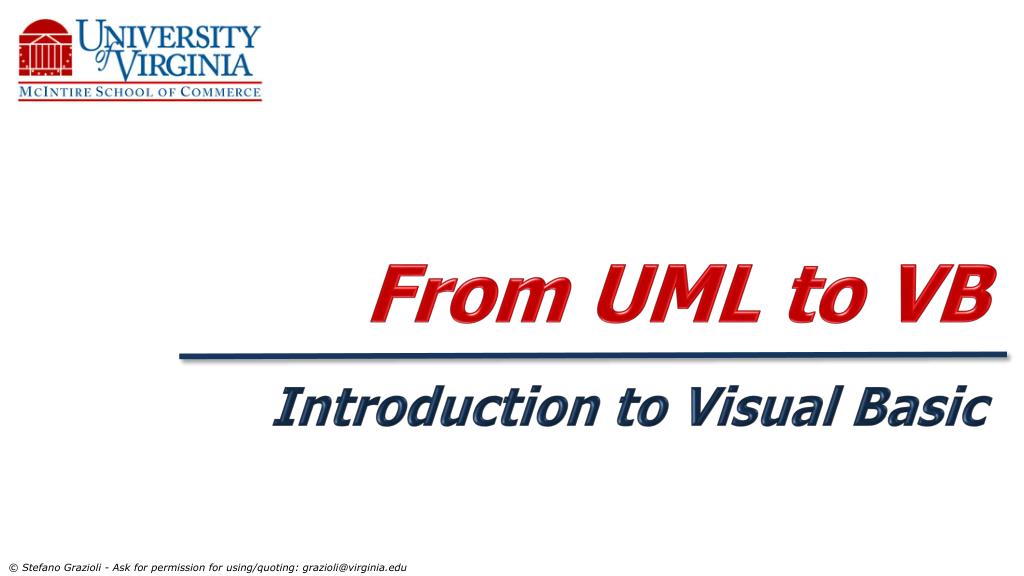 UNIVERSITY of VIRGINIA
MCINTIRE SCHOOL OF COMMERCE

From UML to VB

Introduction to Visual Basic

© Stefano Grazioli - Ask for permission for using/quoting: grazioli@virginia.edu